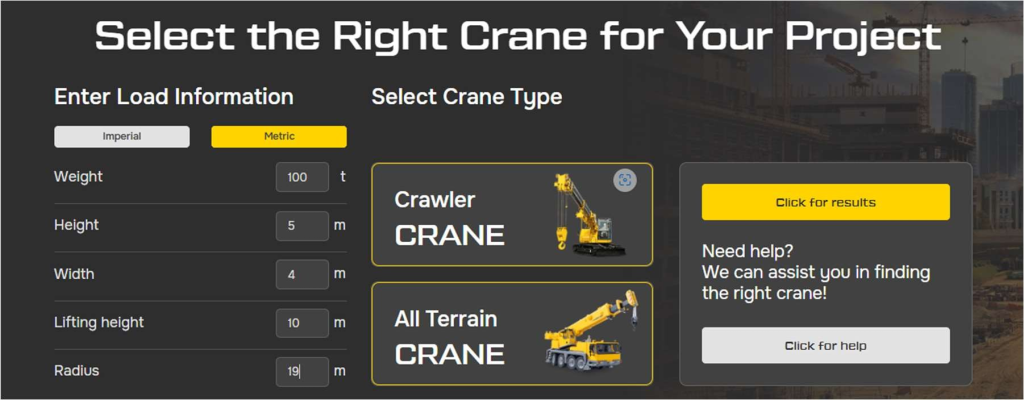 Select the Right Crane for Your Project

Enter Load Information

Imperial

Metric

Weight 100 t

Height 5 m

Width 4 m

Lifting height 10 m

Radius 19 m

Select Crane Type

Crawler
CRANE

All Terrain
CRANE

Click for results

Need help?
We can assist you in finding the right crane!

Click for help